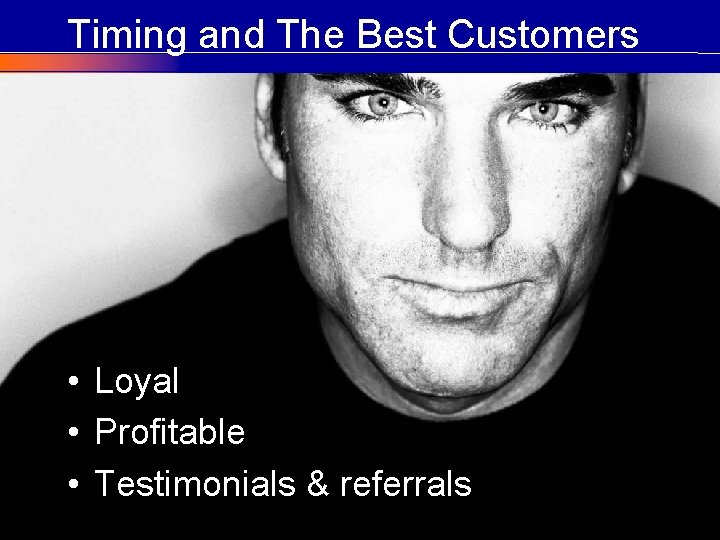 Timing and The Best Customers

• Loyal
• Profitable
• Testimonials & referrals